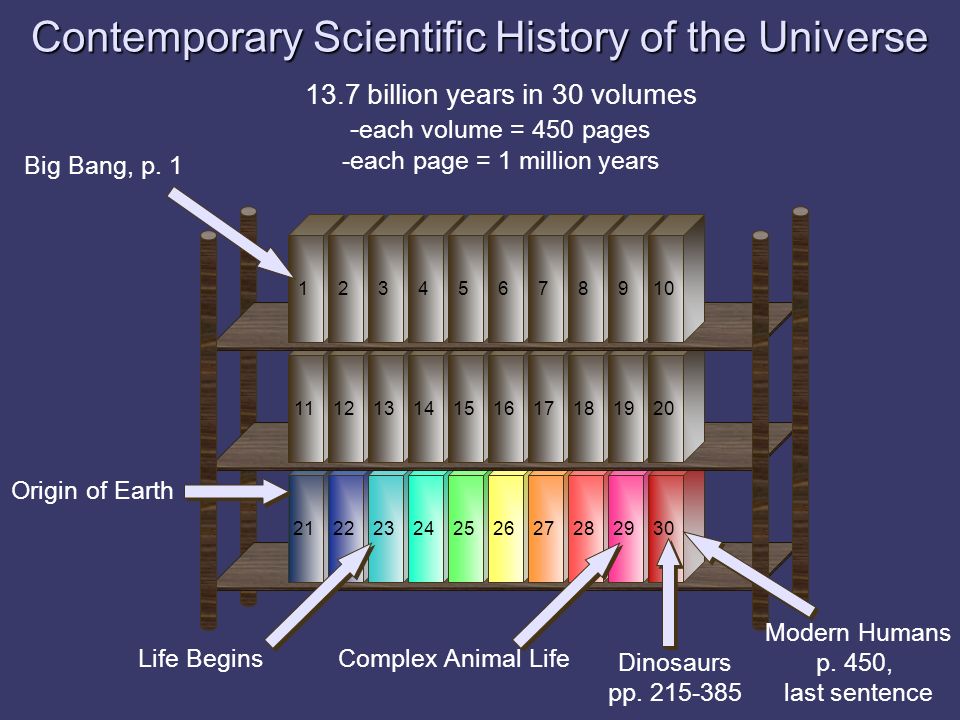 Contemporary Scientific History of the Universe

13.7 billion years in 30 volumes
-each volume = 450 pages
-each page = 1 million years

Big Bang, p. 1

1 2 3 4 5 6 7 8 9 10

11 12 13 14 15 16 17 18 19 20

Origin of Earth

21 22 23 24 25 26 27 28 29 30

Life Begins

Complex Animal Life

Dinosaurs
pp. 215-385

Modern Humans
p. 450,
last sentence